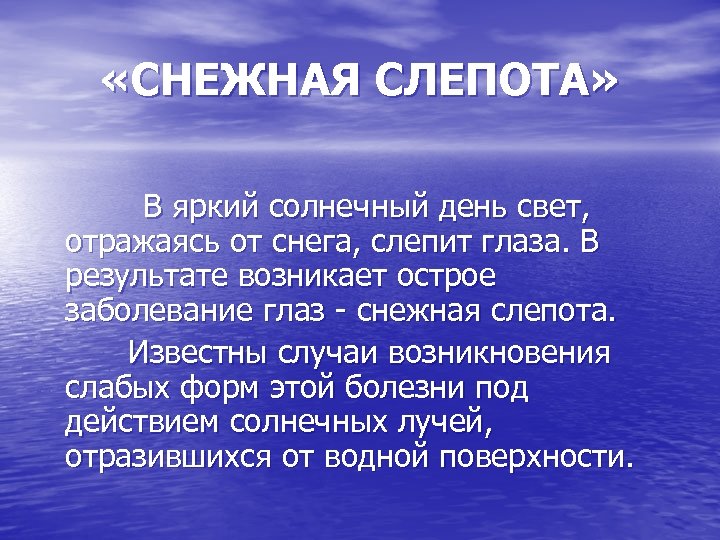 «СНЕЖНАЯ СЛЕПОТА»

В яркий солнечный день свет, отражаясь от снега, слепит глаза. В результате возникает острое заболевание глаз - снежная слепота.

Известны случаи возникновения слабых форм этой болезни под действием солнечных лучей, отразившихся от водной поверхности.